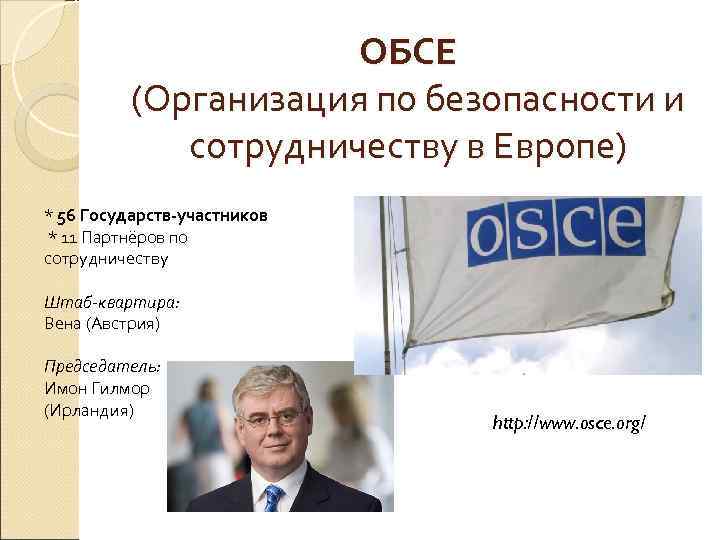 ОБСЕ
(Организация по безопасности и сотрудничеству в Европе)

* 56 Государств-участников
* 11 Партнёров по сотрудничеству

Штаб-квартира:
Вена (Австрия)

Председатель:
Имон Гилмор
(Ирландия)

osce

http://www.osce.org/